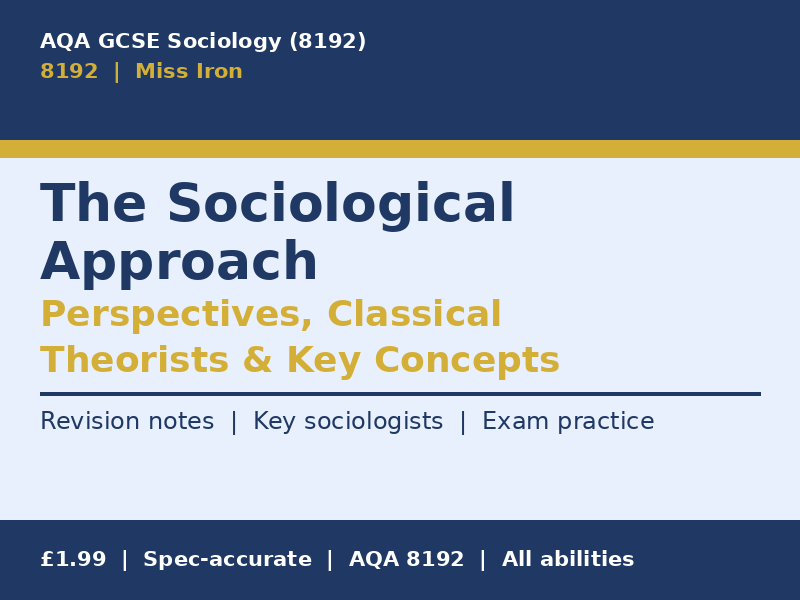 AQA GCSE Sociology (8192)
8192 | Miss Iron

The Sociological Approach
Perspectives, Classical Theorists & Key Concepts

Revision notes | Key sociologists | Exam practice

£1.99 | Spec-accurate | AQA 8192 | All abilities